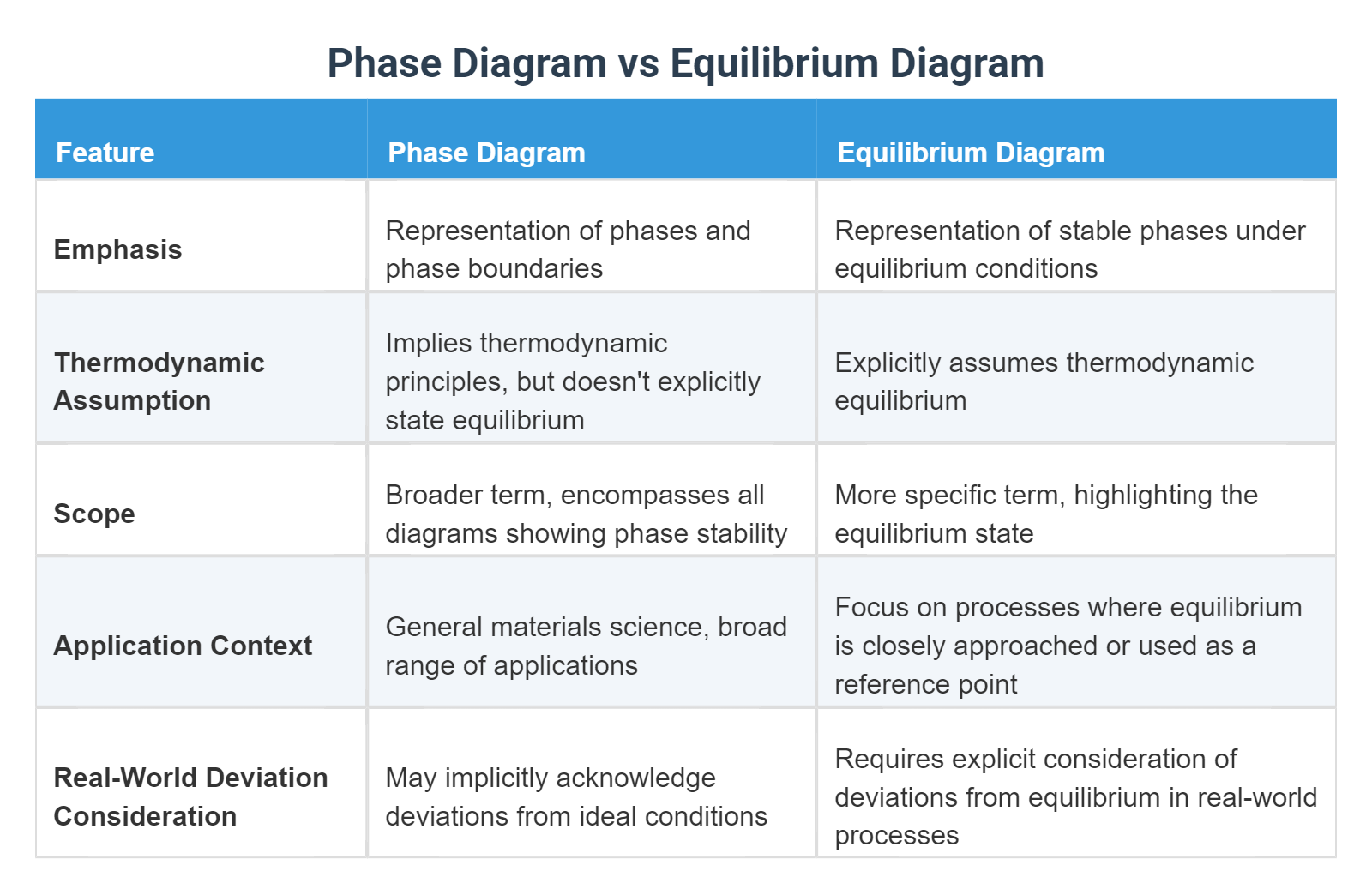 Phase Diagram vs Equilibrium Diagram

| Feature | Phase Diagram | Equilibrium Diagram |
|---|---|---|
| Emphasis | Representation of phases and phase boundaries | Representation of stable phases under equilibrium conditions |
| Thermodynamic Assumption | Implies thermodynamic principles, but doesn't explicitly state equilibrium | Explicitly assumes thermodynamic equilibrium |
| Scope | Broader term, encompasses all diagrams showing phase stability | More specific term, highlighting the equilibrium state |
| Application Context | General materials science, broad range of applications | Focus on processes where equilibrium is closely approached or used as a reference point |
| Real-World Deviation Consideration | May implicitly acknowledge deviations from ideal conditions | Requires explicit consideration of deviations from equilibrium in real-world processes |